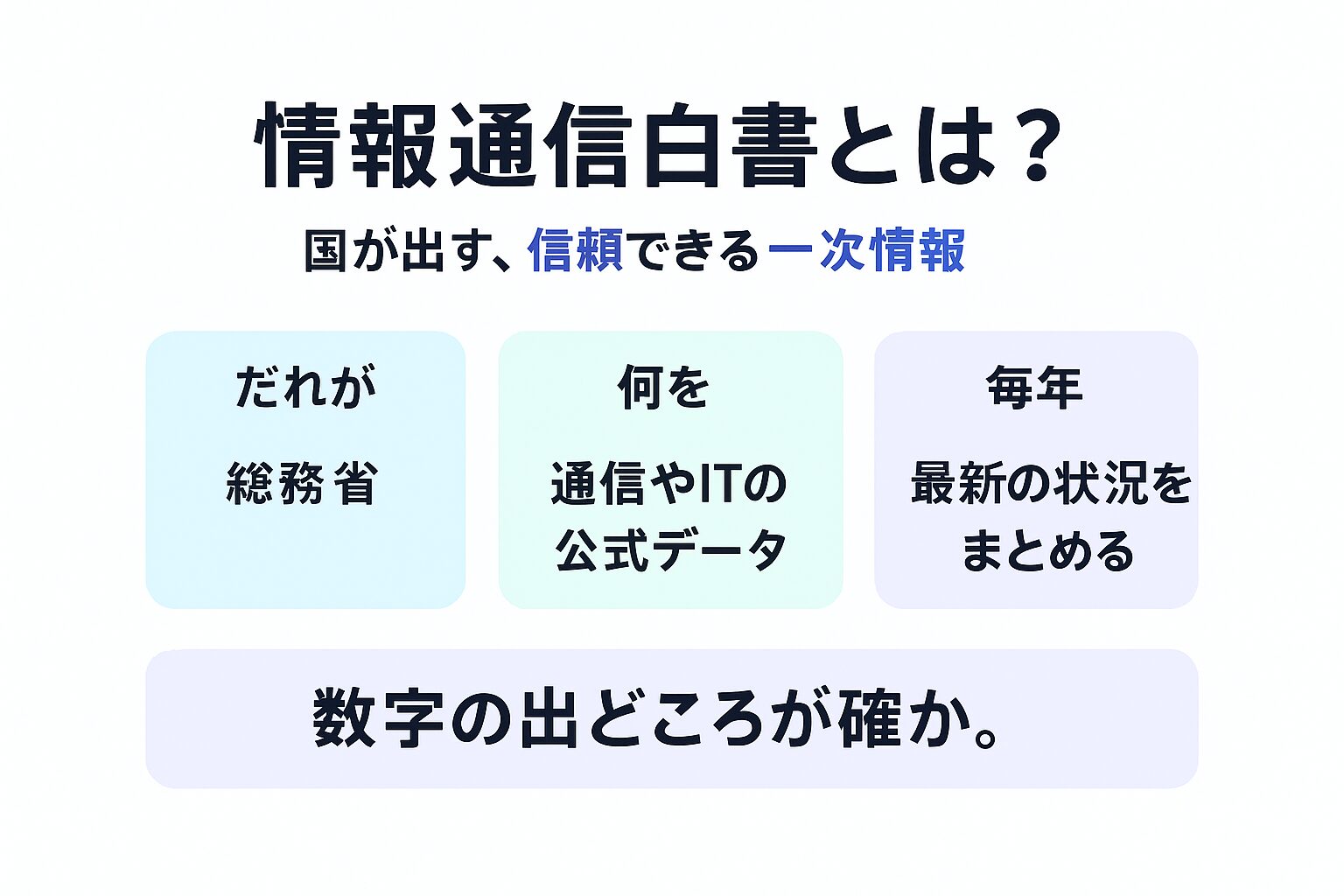 情報通信白書とは？

国が出す、信頼できる一次情報

だれが

総務省

何を

通信やITの公式データ

毎年

最新の状況をまとめる

数字の出どころが確か。